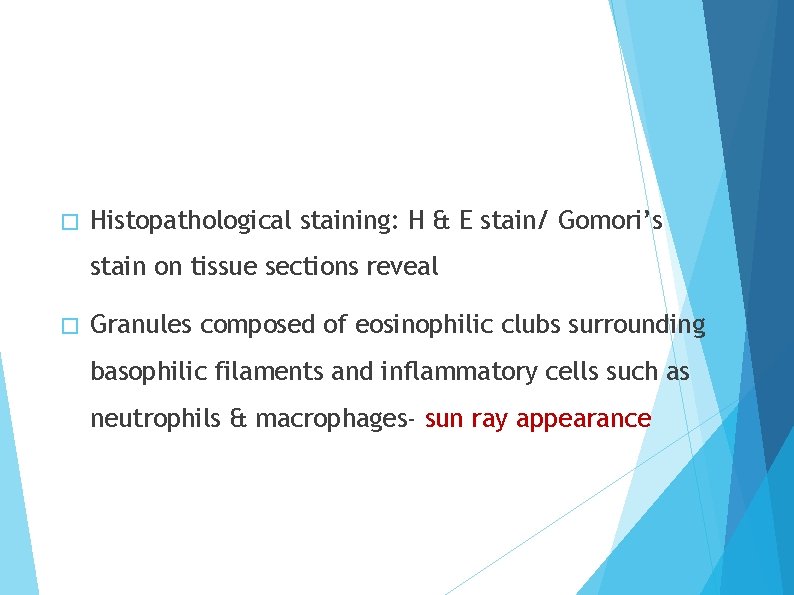 □ Histopathological staining: H & E stain/ Gomori’s stain on tissue sections reveal

□ Granules composed of eosinophilic clubs surrounding basophilic filaments and inflammatory cells such as neutrophils & macrophages- sun ray appearance